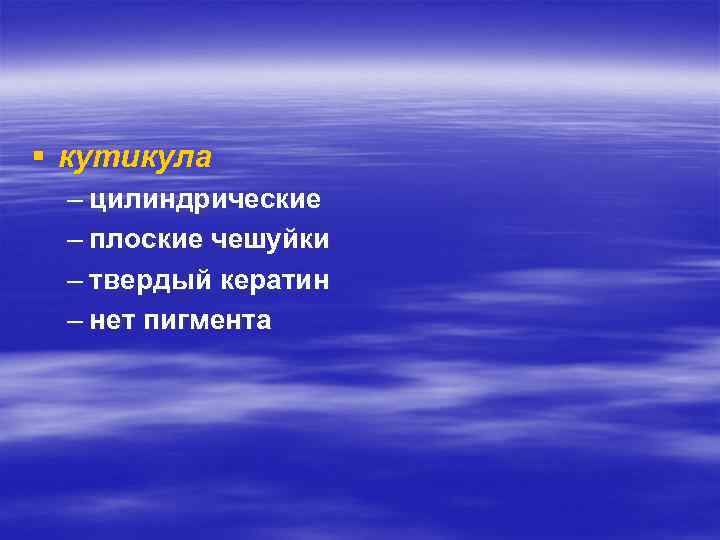 ▪ кутикула
– цилиндрические
– плоские чешуйки
– твердый кератин
– нет пигмента